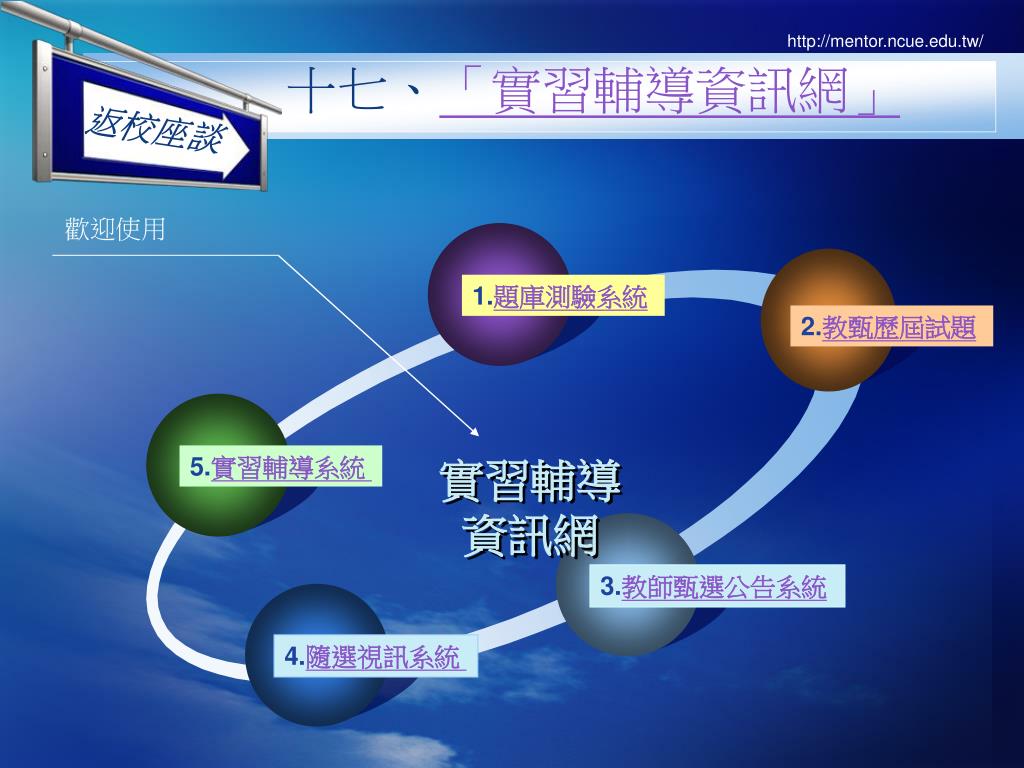 http://mentor.ncue.edu.tw/

返校座談

十七、「實習輔導資訊網」

歡迎使用

1.題庫測驗系統

2.教甄歷屆試題

5.實習輔導系統

實習輔導資訊網

3.教師甄選公告系統

4.隨選視訊系統